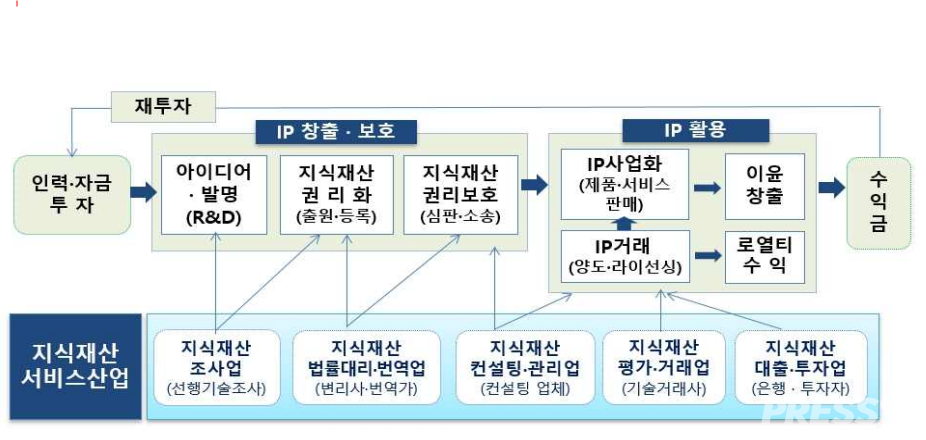 재투자

IP 창출 · 보호

IP 활용

인력·자금 투 자

아이디어 · 발명 (R&D)

지식재산 권 리 화 (출원·등록)

지식재산 권리보호 (심판·소송)

IP사업화 (제품·서비스 판매)

이윤 창출

IP거래 (양도·라이선싱)

로열티 수 익

수 익 금

지식재산 서비스산업

지식재산 조사업 (선행기술조사)

지식재산 법률대리·번역업 (변리사·번역가)

지식재산 컨설팅·관리업 (컨설팅 업체)

지식재산 평가·거래업 (기술거래사)

지식재산 대출·투자업 (은행 · 투자자)

PRESS